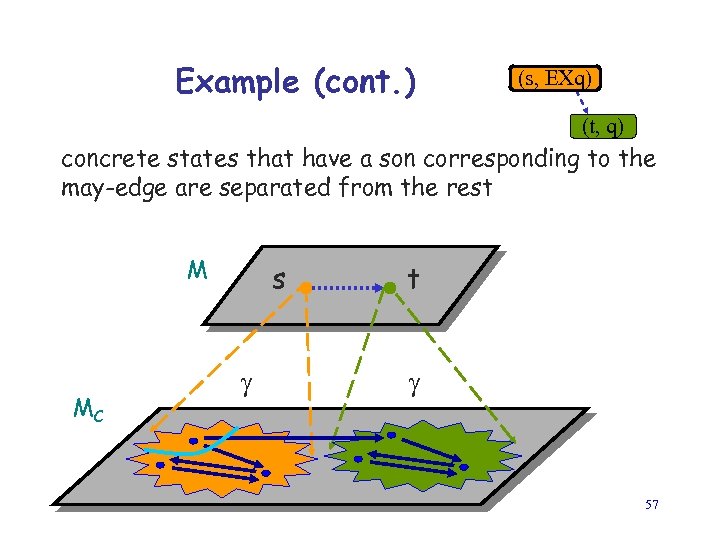 Example (cont.)

(s, EXq)

(t, q)

concrete states that have a son corresponding to the may-edge are separated from the rest

M

s

t

$\gamma$

$\gamma$

$M_C$

57